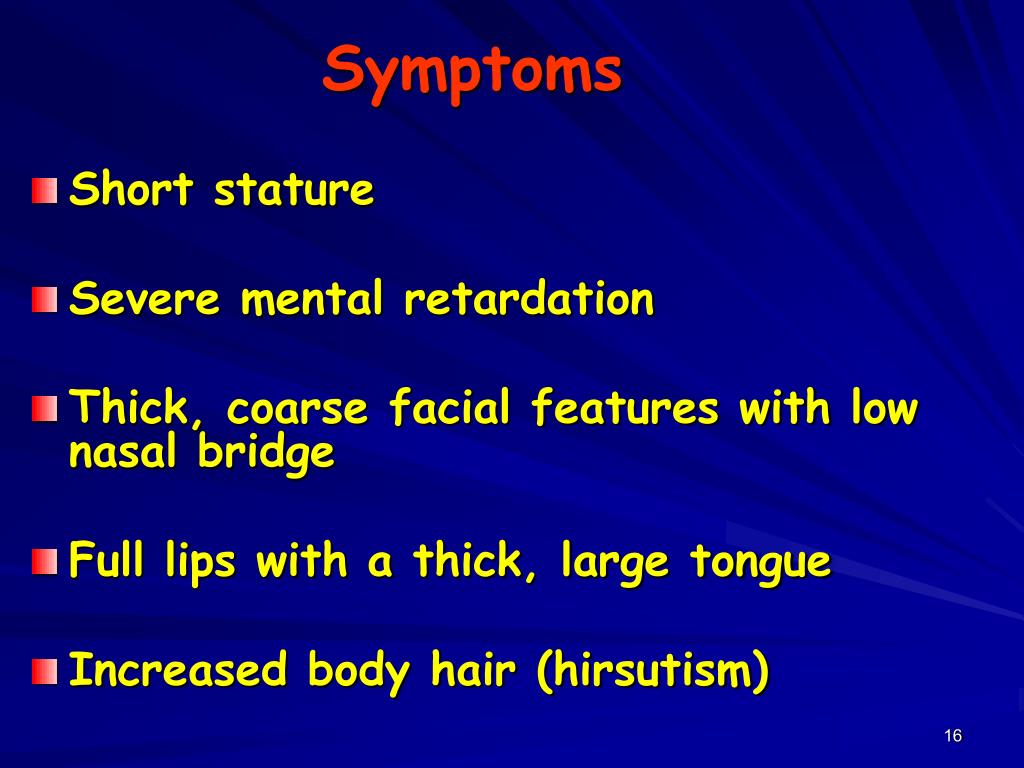 Symptoms

Short stature

Severe mental retardation

Thick, coarse facial features with low nasal bridge

Full lips with a thick, large tongue

Increased body hair (hirsutism)

16